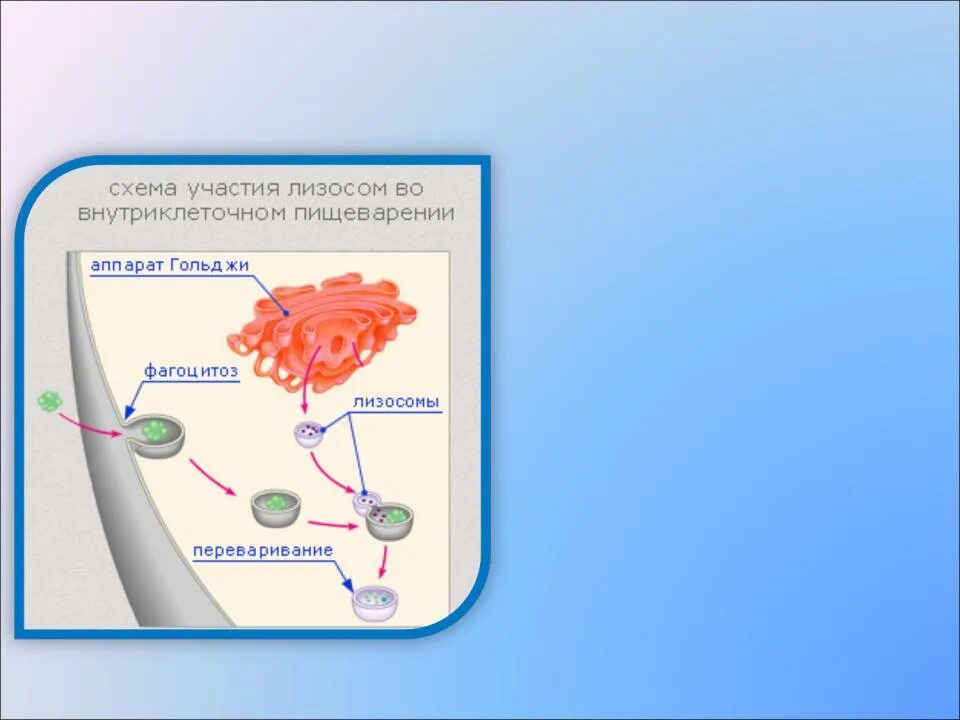 схема участия лизосом во внутриклеточном пищеварении

аппарат Гольджи

фагоцитоз

лизосомы

переваривание